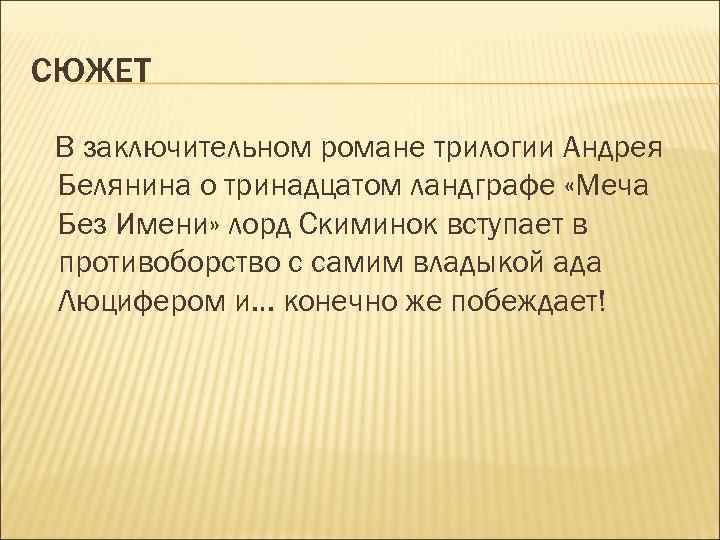 СЮЖЕТ

В заключительном романе трилогии Андрея Белянина о тринадцатом ландграфе «Меча Без Имени» лорд Скиминок вступает в противоборство с самим владыкой ада Люцифером и… конечно же побеждает!